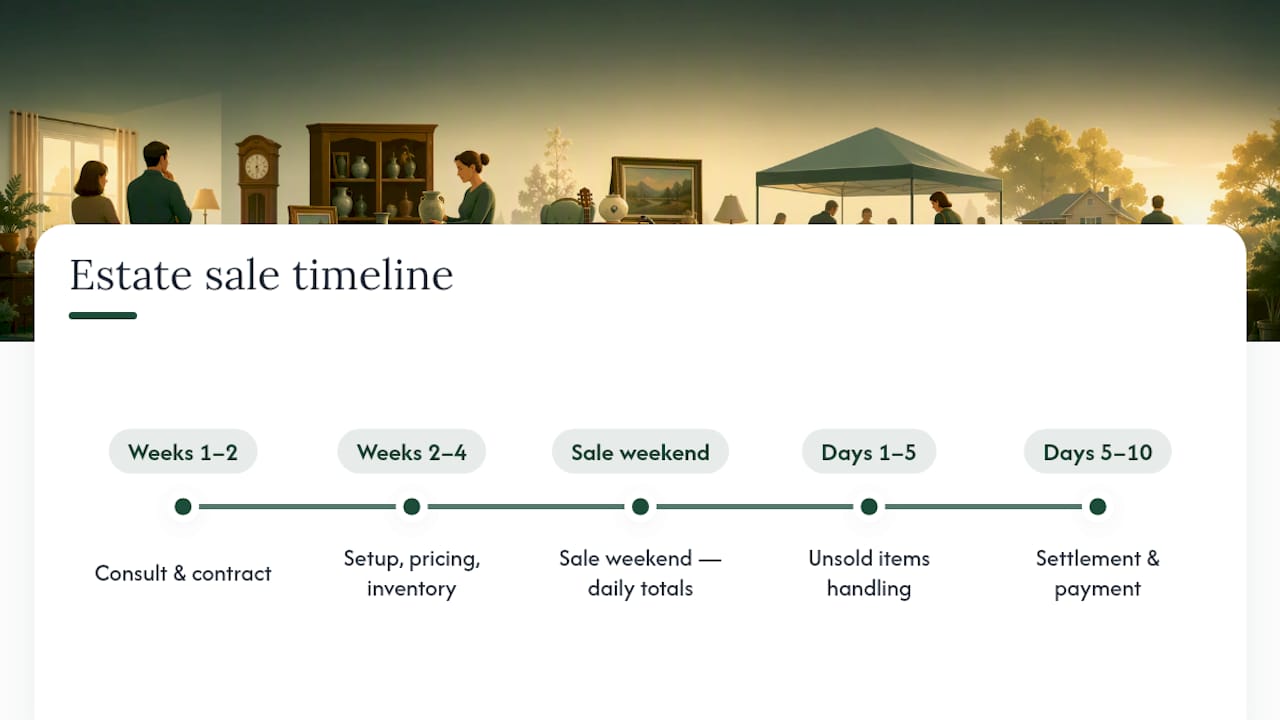 Estate sale timeline

Weeks 1–2

Consult & contract

Weeks 2–4

Setup, pricing, inventory

Sale weekend

Sale weekend — daily totals

Days 1–5

Unsold items handling

Days 5–10

Settlement & payment